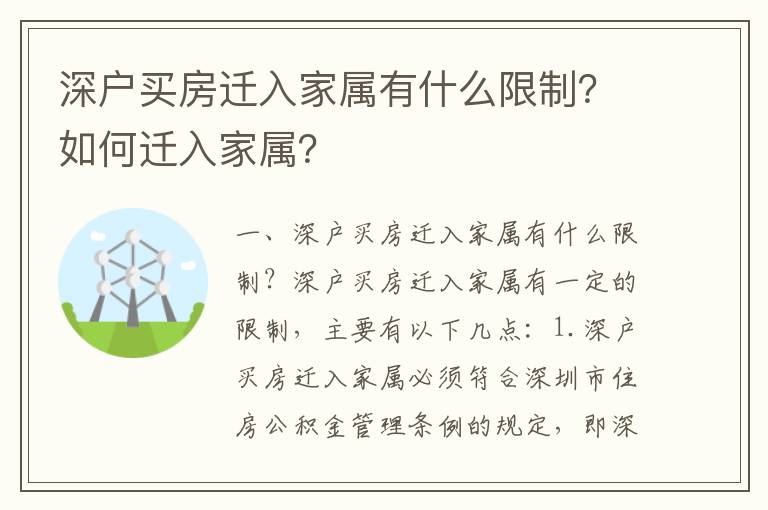 深户买房迁入家属有什么限制?如何迁入家属?

一、深户买房迁入家属有什么限制?深户买房迁入家属有一定的限制,主要有以下几点:1.深户买房迁入家属必须符合深圳市住房公积金管理条例的规定,即深